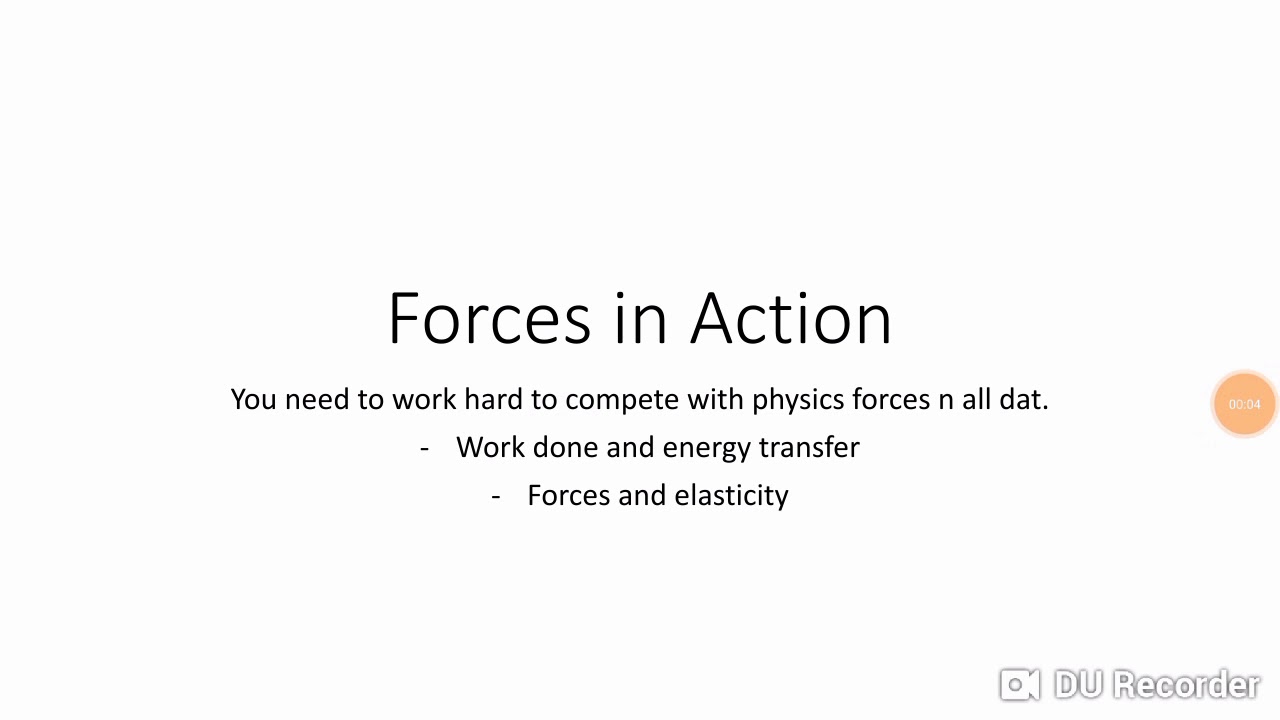 Forces in Action

You need to work hard to compete with physics forces n all dat.

- Work done and energy transfer
- Forces and elasticity

00:04

DU Recorder